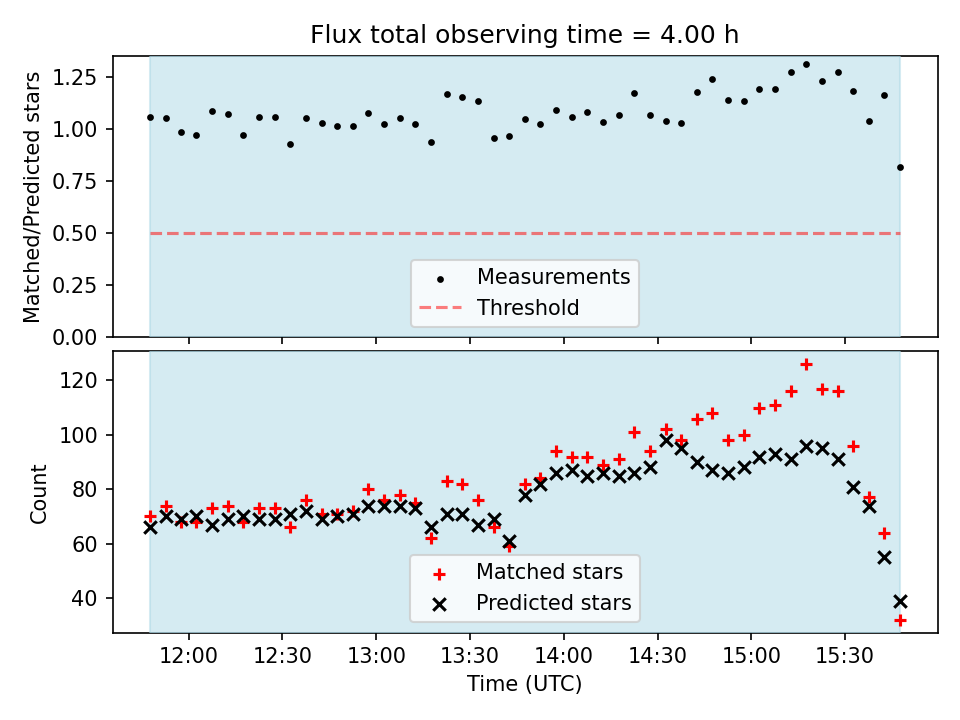 Flux total observing time = 4.00 h

Matched/Predicted stars

1.25
1.00
0.75
0.50
0.25
0.00

Measurements
Threshold

Count

120
100
80
60
40

Matched stars
Predicted stars

12:00 12:30 13:00 13:30 14:00 14:30 15:00 15:30

Time (UTC)